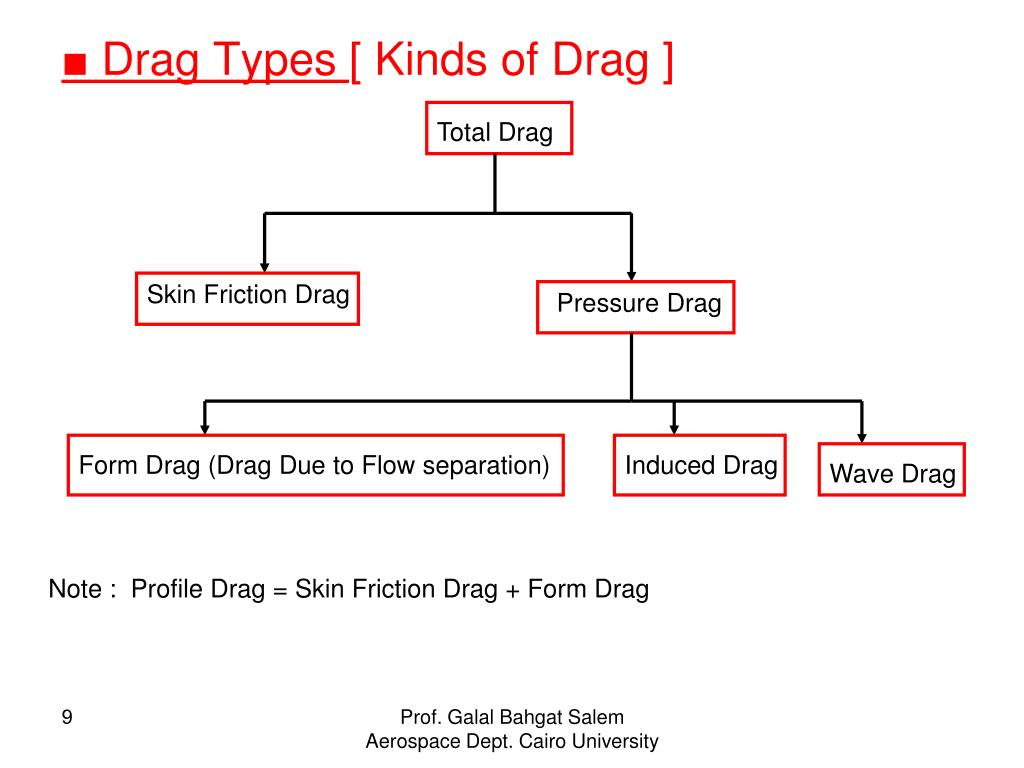 ■ Drag Types [ Kinds of Drag ]

Total Drag

Skin Friction Drag

Pressure Drag

Form Drag (Drag Due to Flow separation)

Induced Drag

Wave Drag

Note : Profile Drag = Skin Friction Drag + Form Drag

9

Prof. Galal Bahgat Salem
Aerospace Dept. Cairo University